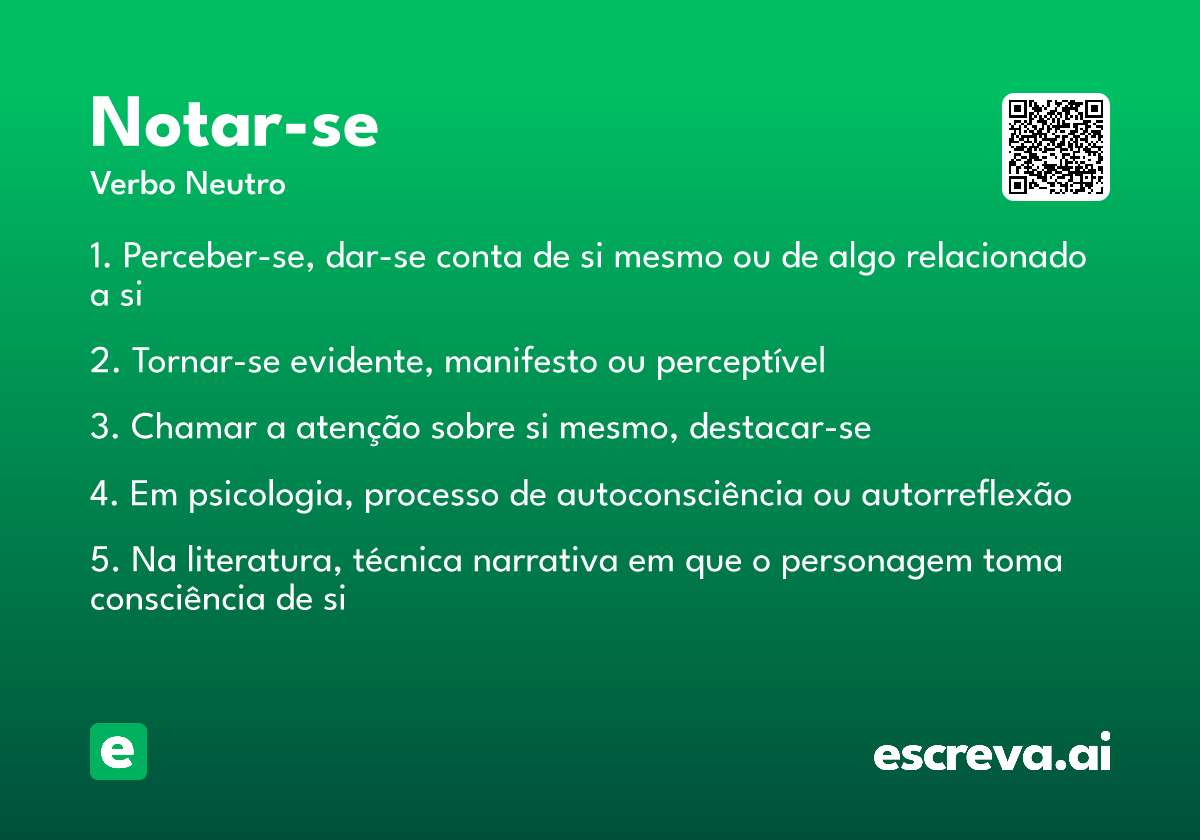 Notar-se
Verbo Neutro

1. Perceber-se, dar-se conta de si mesmo ou de algo relacionado a si

2. Tornar-se evidente, manifesto ou perceptível

3. Chamar a atenção sobre si mesmo, destacar-se

4. Em psicologia, processo de autoconsciência ou autorreflexão

5. Na literatura, técnica narrativa em que o personagem toma consciência de si

e

escreva.ai